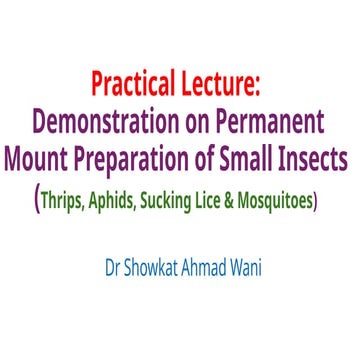 Practical Lecture:
Demonstration on Permanent Mount Preparation of Small Insects
(Thrips, Aphids, Sucking Lice & Mosquitoes)

Dr Showkat Ahmad Wani